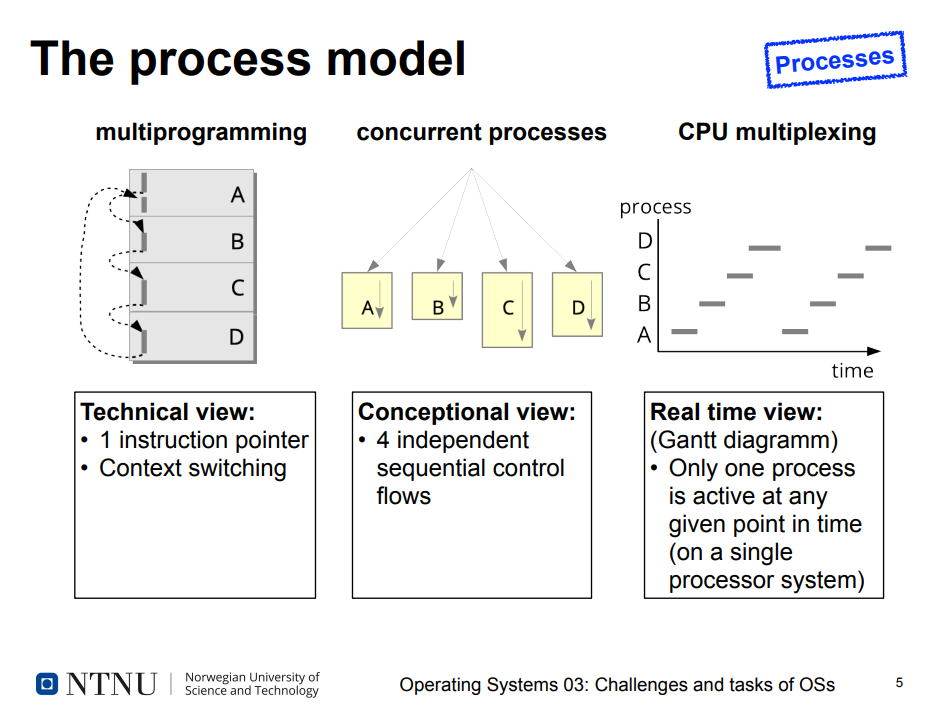 The process model

Processes

multiprogramming

A
B
C
D

concurrent processes

A
B
C
D

CPU multiplexing

process
D
C
B
A
time

Technical view:
• 1 instruction pointer
• Context switching

Conceptional view:
• 4 independent sequential control flows

Real time view:
(Gantt diagramm)
• Only one process is active at any given point in time (on a single processor system)

NTNU | Norwegian University of Science and Technology

Operating Systems 03: Challenges and tasks of OSs

5